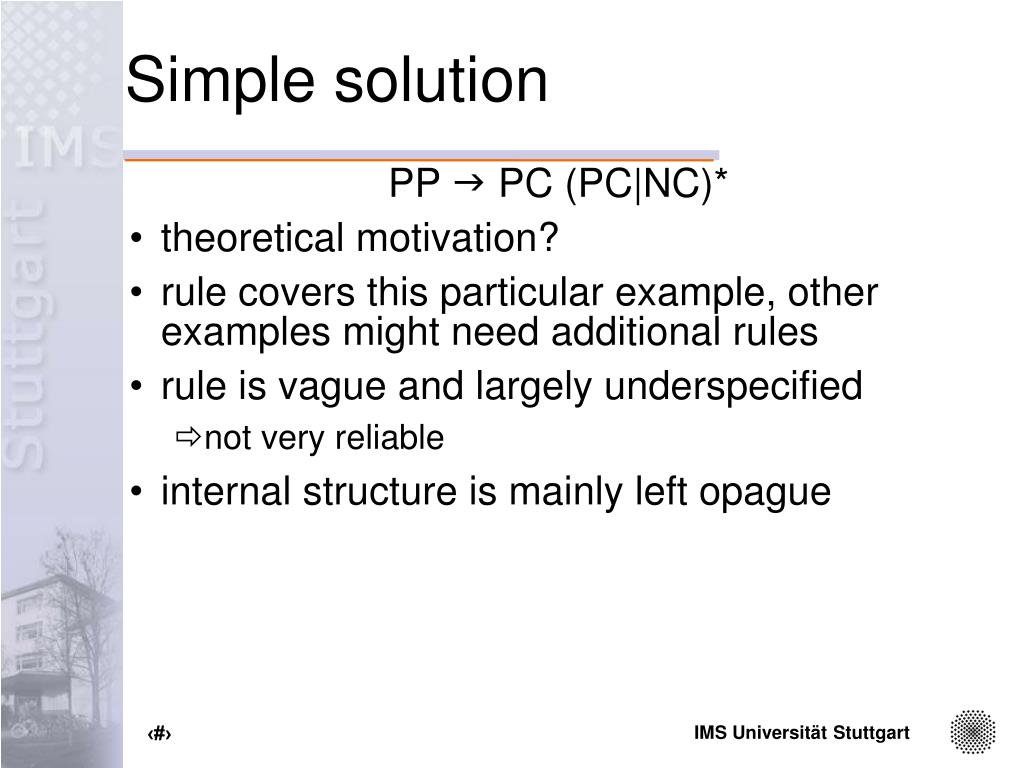 IMS Stuttgart

Simple solution

PP → PC (PC|NC)*

• theoretical motivation?
• rule covers this particular example, other examples might need additional rules
• rule is vague and largely underspecified
⇨not very reliable
• internal structure is mainly left opague

‹#›

IMS Universität Stuttgart